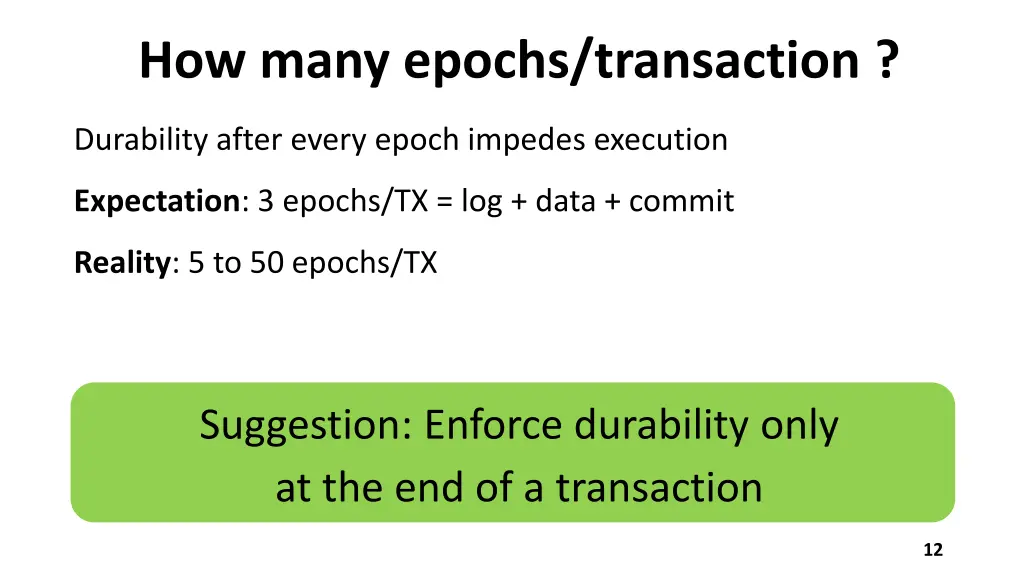 How many epochs/transaction ?

Durability after every epoch impedes execution

Expectation: 3 epochs/TX = log + data + commit

Reality: 5 to 50 epochs/TX

Suggestion: Enforce durability only at the end of a transaction

12